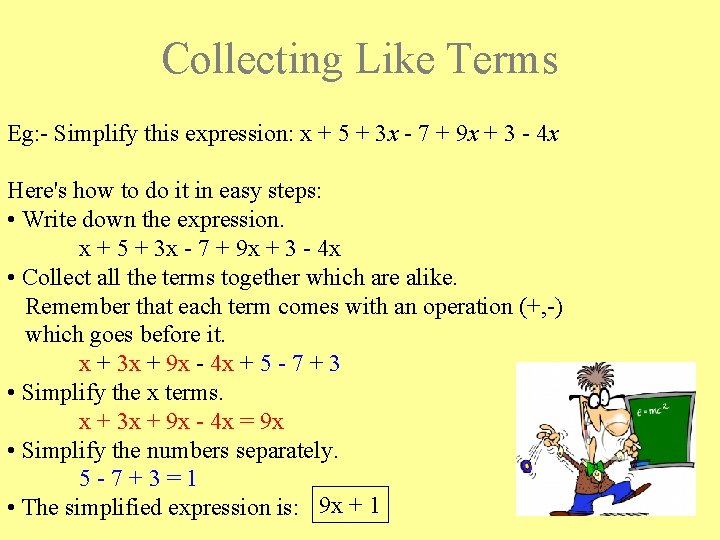 Collecting Like Terms

Eg:- Simplify this expression: $x + 5 + 3x - 7 + 9x + 3 - 4x$

Here's how to do it in easy steps:
• Write down the expression.
$x + 5 + 3x - 7 + 9x + 3 - 4x$
• Collect all the terms together which are alike. Remember that each term comes with an operation (+,-) which goes before it.
$x + 3x + 9x - 4x + 5 - 7 + 3$
• Simplify the x terms.
$x + 3x + 9x - 4x = 9x$
• Simplify the numbers separately.
$5 - 7 + 3 = 1$
• The simplified expression is: $9x + 1$

$e = mc^2$